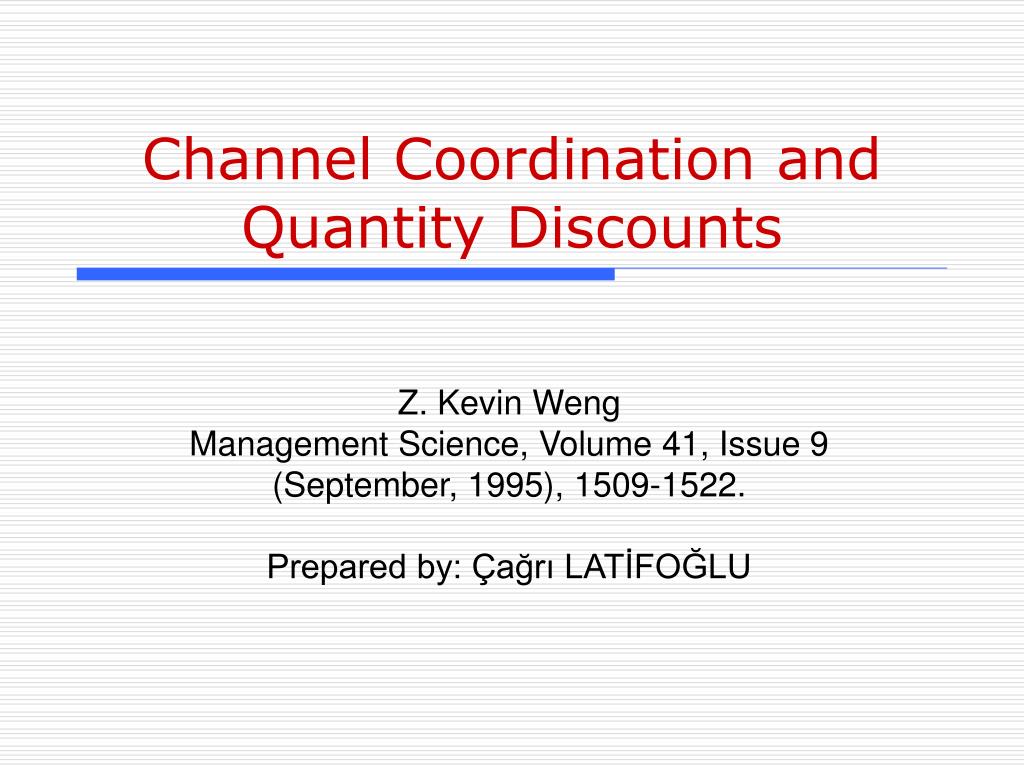 Channel Coordination and Quantity Discounts

Z. Kevin Weng
Management Science, Volume 41, Issue 9 (September, 1995), 1509-1522.

Prepared by: Çağrı LATİFOĞLU